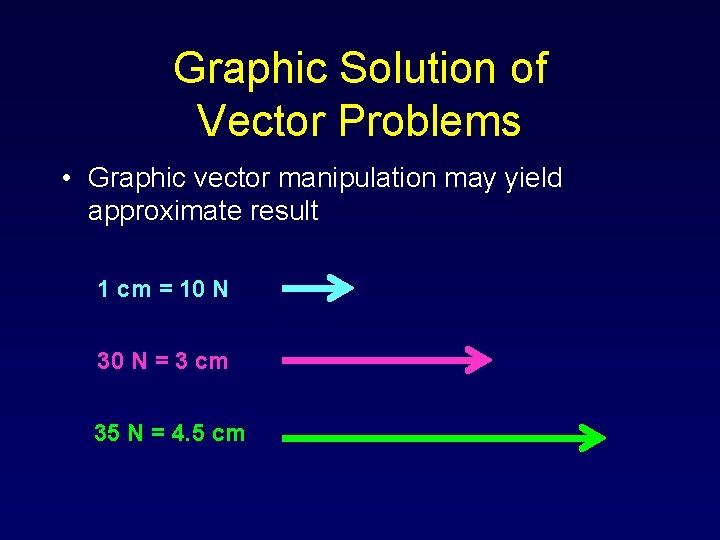 Graphic Solution of Vector Problems

• Graphic vector manipulation may yield approximate result

1 cm = 10 N

30 N = 3 cm

35 N = 4.5 cm